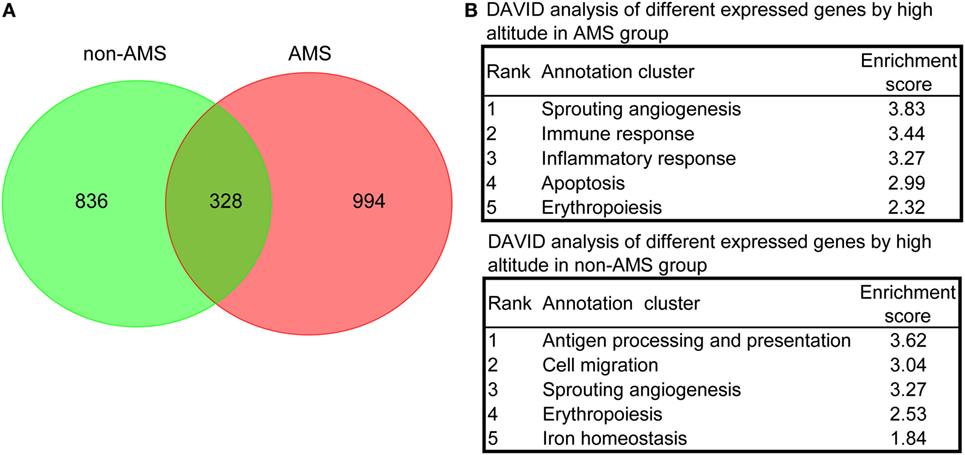 A

non-AMS

AMS

836

328

994

B DAVID analysis of different expressed genes by high altitude in AMS group

| Rank | Annotation cluster | Enrichment score |
|---|---|---|
| 1 | Sprouting angiogenesis | 3.83 |
| 2 | Immune response | 3.44 |
| 3 | Inflammatory response | 3.27 |
| 4 | Apoptosis | 2.99 |
| 5 | Erythropoiesis | 2.32 |

DAVID analysis of different expressed genes by high altitude in non-AMS group

| Rank | Annotation cluster | Enrichment score |
|---|---|---|
| 1 | Antigen processing and presentation | 3.62 |
| 2 | Cell migration | 3.04 |
| 3 | Sprouting angiogenesis | 3.27 |
| 4 | Erythropoiesis | 2.53 |
| 5 | Iron homeostasis | 1.84 |